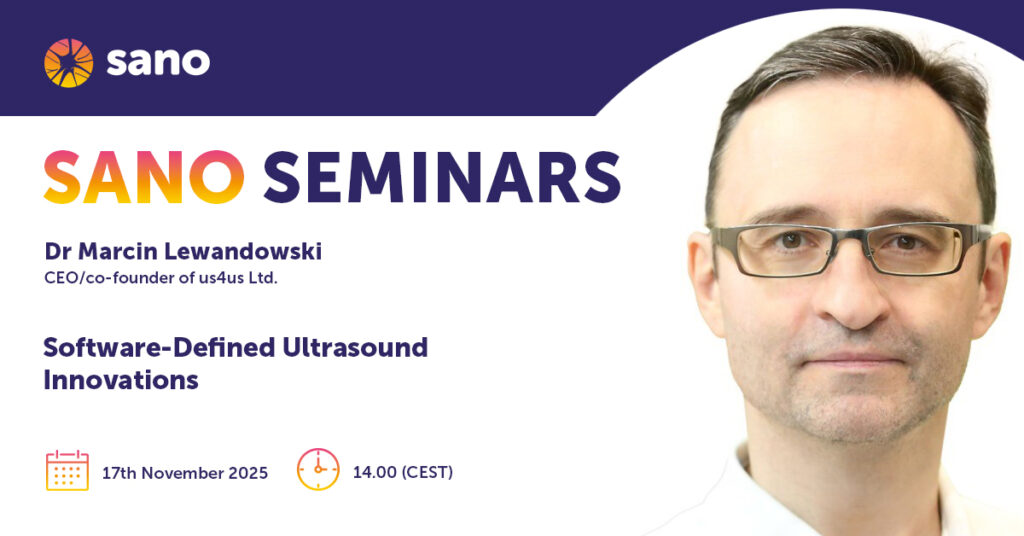 sano

SANO SEMINARS

Dr Marcin Lewandowski
CEO/co-founder of us4us Ltd.

Software-Defined Ultrasound Innovations

17th November 2025

14.00 (CEST)